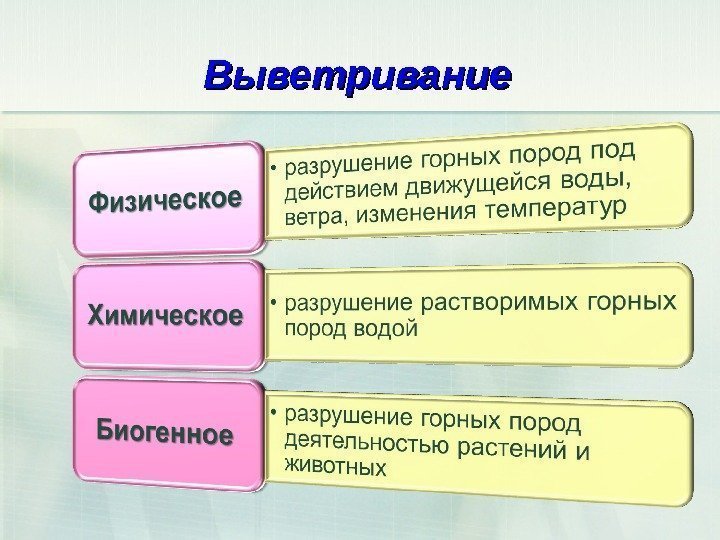 Выветривание

Физическое

• разрушение горных пород под действием движущейся воды, ветра, изменения температур

Химическое

• разрушение растворимых горных пород водой

Биогенное

• разрушение горных пород деятельностью растений и животных